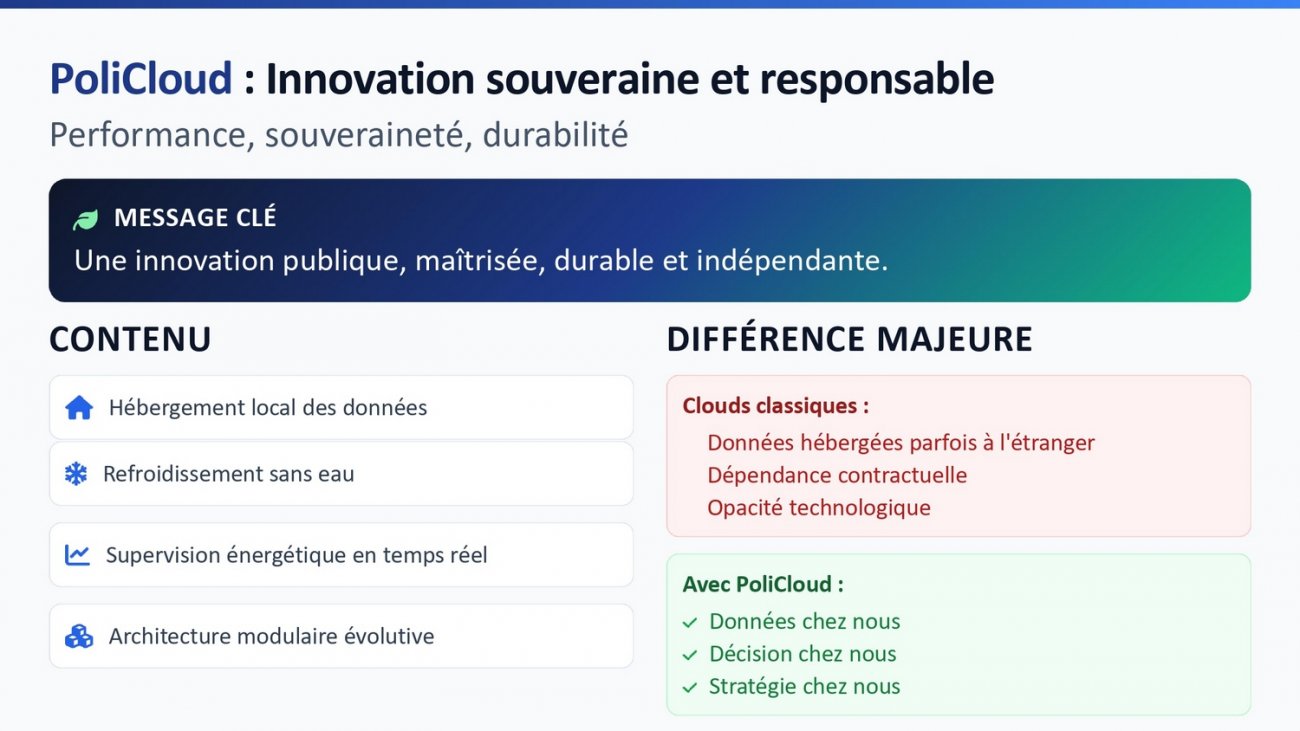 PoliCloud : Innovation souveraine et responsable

Performance, souveraineté, durabilité

MESSAGE CLÉ

Une innovation publique, maîtrisée, durable et indépendante.

CONTENU

Hébergement local des données

Refroidissement sans eau

Supervision énergétique en temps réel

Architecture modulaire évolutive

DIFFÉRENCE MAJEURE

Clouds classiques :

Données hébergées parfois à l'étranger

Dépendance contractuelle

Opacité technologique

Avec PoliCloud :

✓ Données chez nous

✓ Décision chez nous

✓ Stratégie chez nous